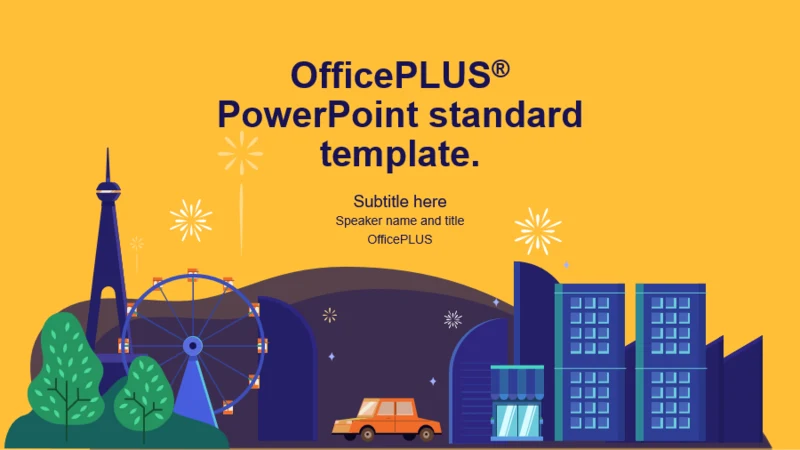 OfficePLUS®
PowerPoint standard template.

Subtitle here
Speaker name and title
OfficePLUS